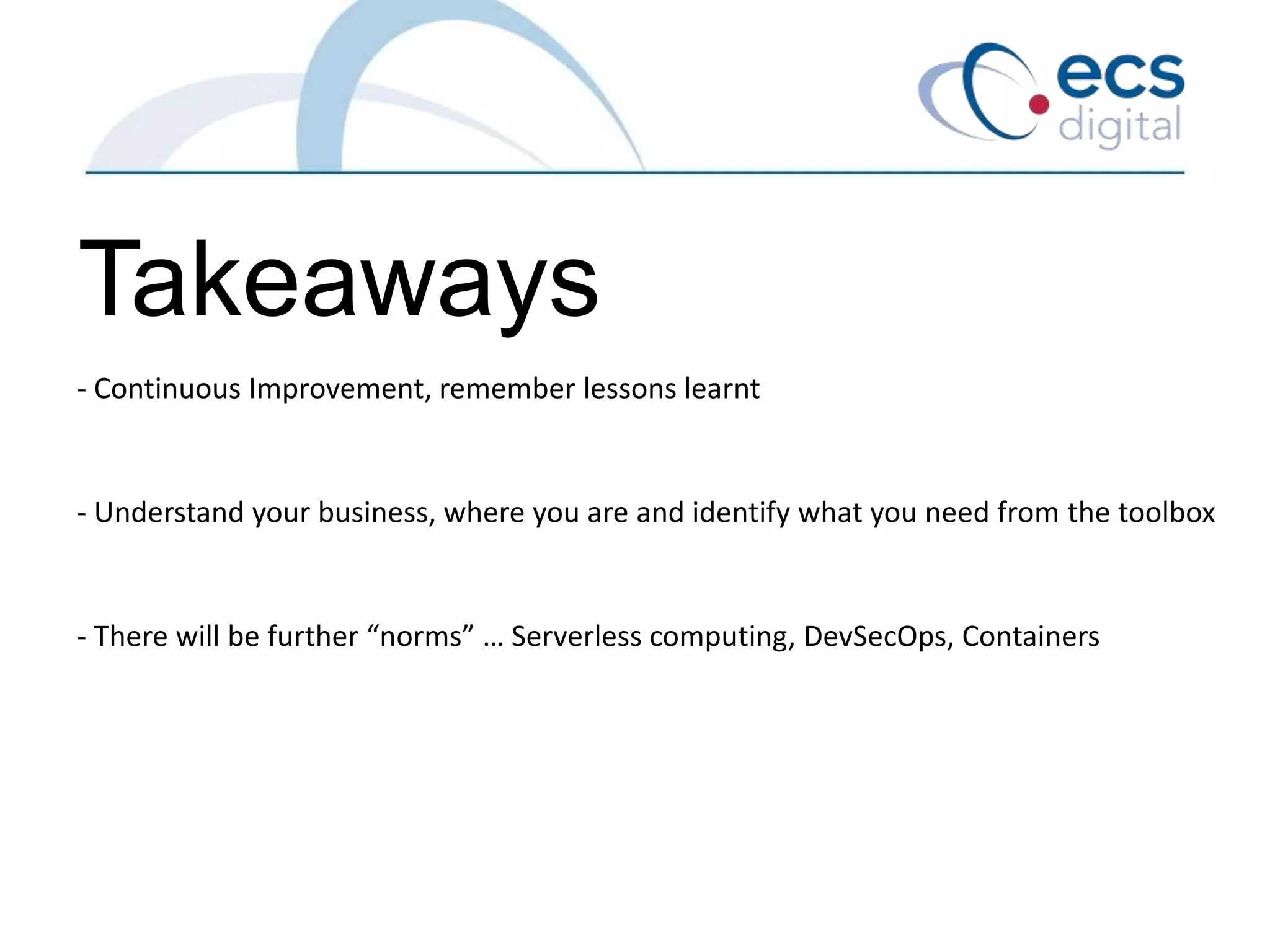 ecs
digital

Takeaways

- Continuous Improvement, remember lessons learnt

- Understand your business, where you are and identify what you need from the toolbox

- There will be further “norms” … Serverless computing, DevSecOps, Containers